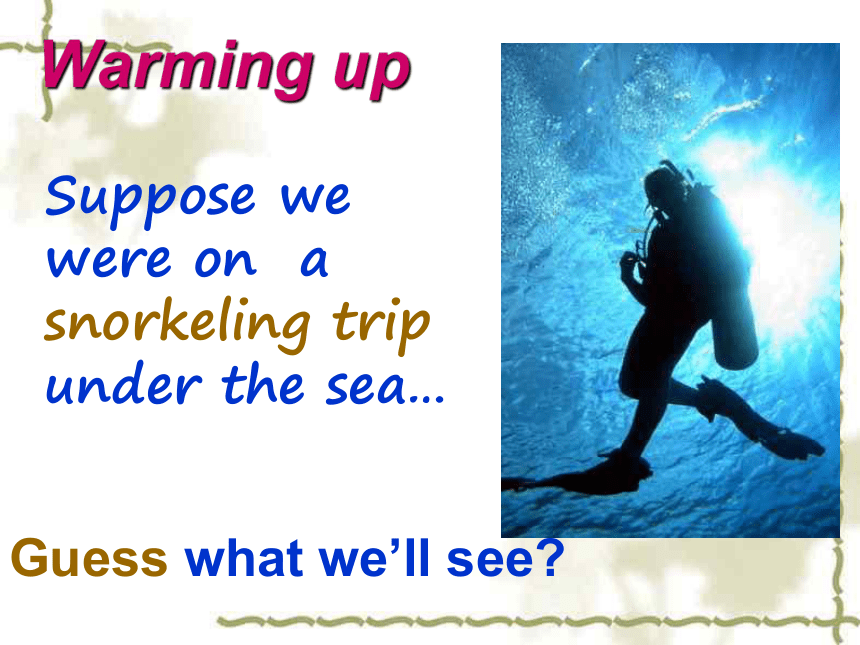 Warming up

Suppose we were on a snorkeling trip under the sea…

Guess what we'll see?